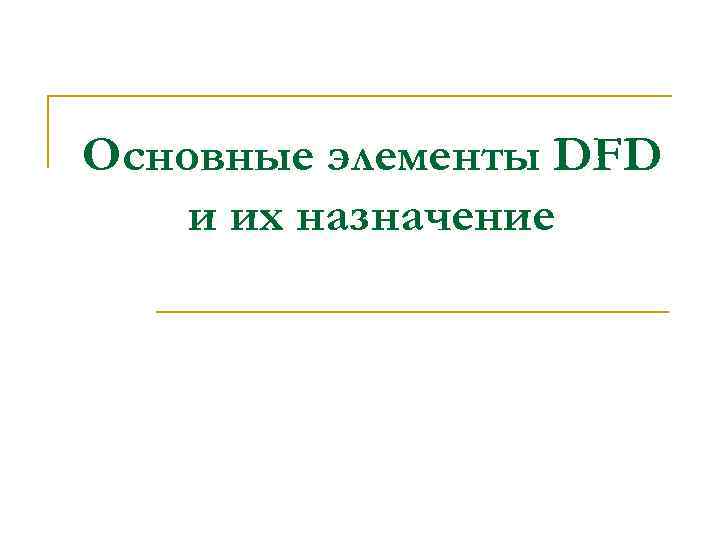 Основные элементы DFD и их назначение